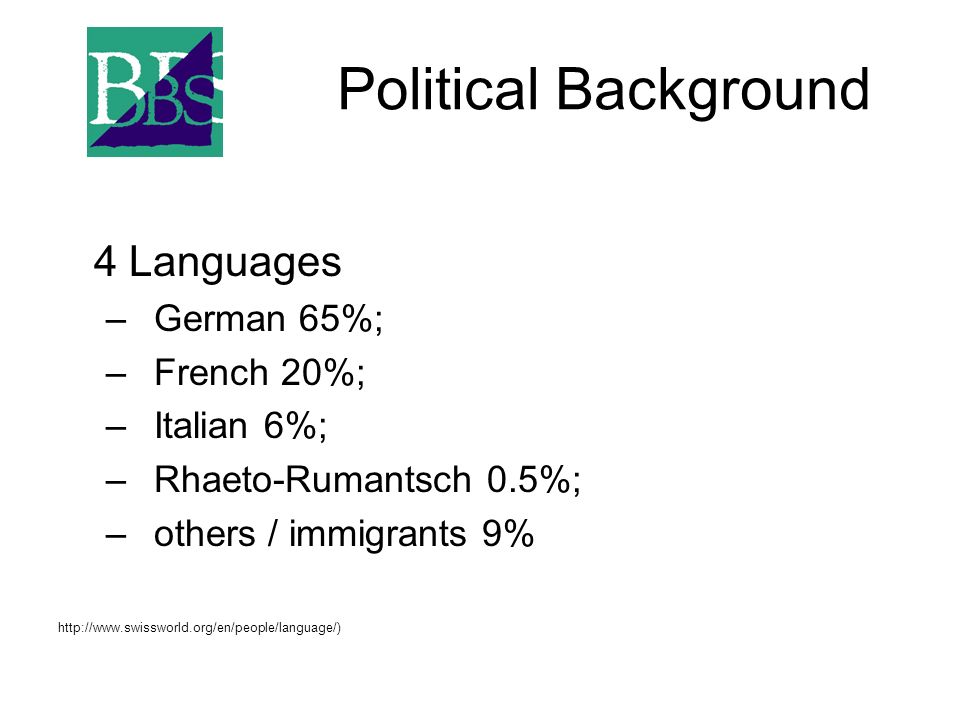 BBS

Political Background

4 Languages
– German 65%;
– French 20%;
– Italian 6%;
– Rhaeto-Rumantsch 0.5%;
– others / immigrants 9%

http://www.swissworld.org/en/people/language/)